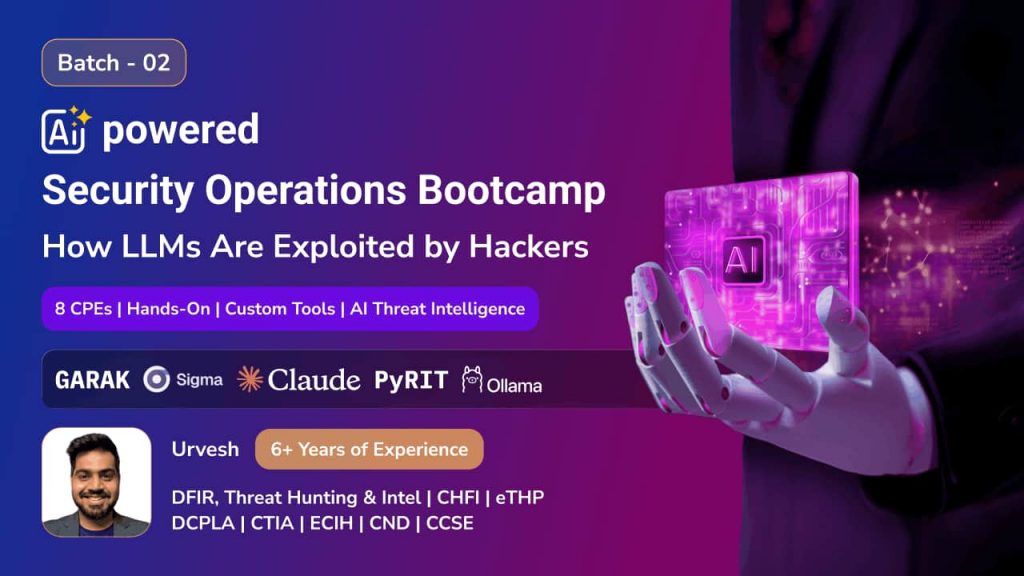 Batch - 02

Ai powered

Security Operations Bootcamp

How LLMs Are Exploited by Hackers

8 CPEs | Hands-On | Custom Tools | AI Threat Intelligence

GARAK Sigma Claude PyRIT Ollama

Urvesh 6+ Years of Experience

DFIR, Threat Hunting & Intel | CHFI | eTHP
DCPLA | CTIA | ECIH | CND | CCSE

AI